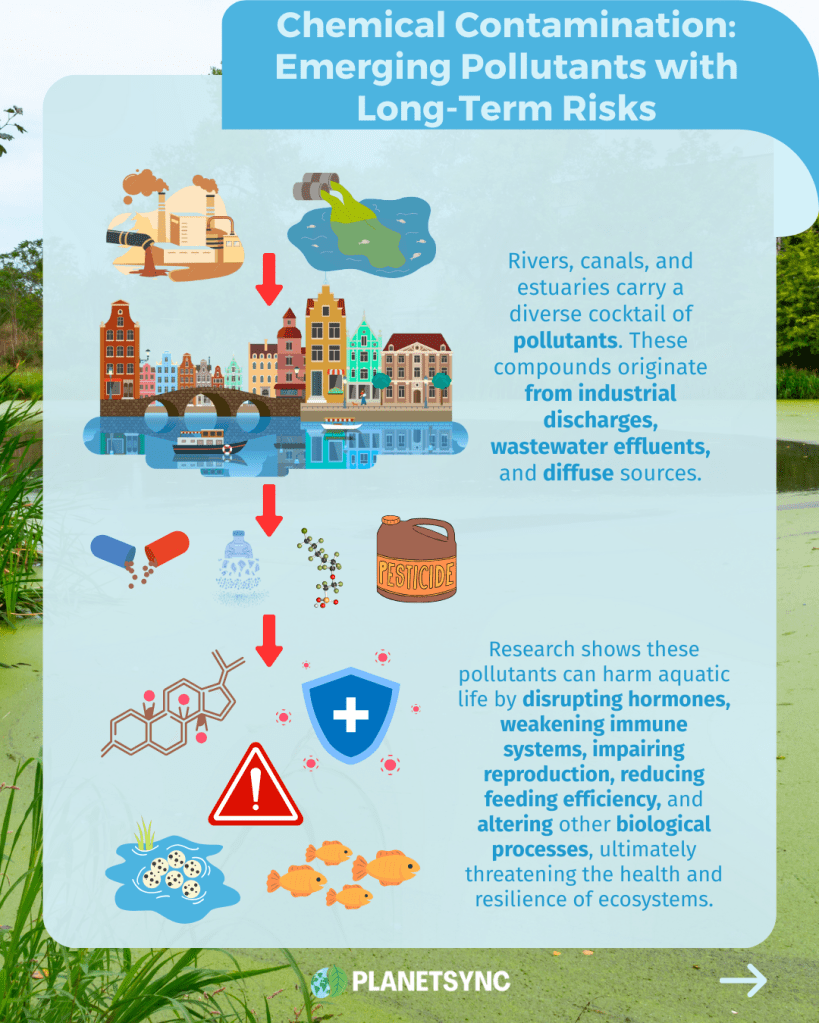 Chemical Contamination: Emerging Pollutants with Long-Term Risks

Rivers, canals, and estuaries carry a diverse cocktail of pollutants. These compounds originate from industrial discharges, wastewater effluents, and diffuse sources.

PESTICIDE

Research shows these pollutants can harm aquatic life by disrupting hormones, weakening immune systems, impairing reproduction, reducing feeding efficiency, and altering other biological processes, ultimately threatening the health and resilience of ecosystems.

PLANETSYNC